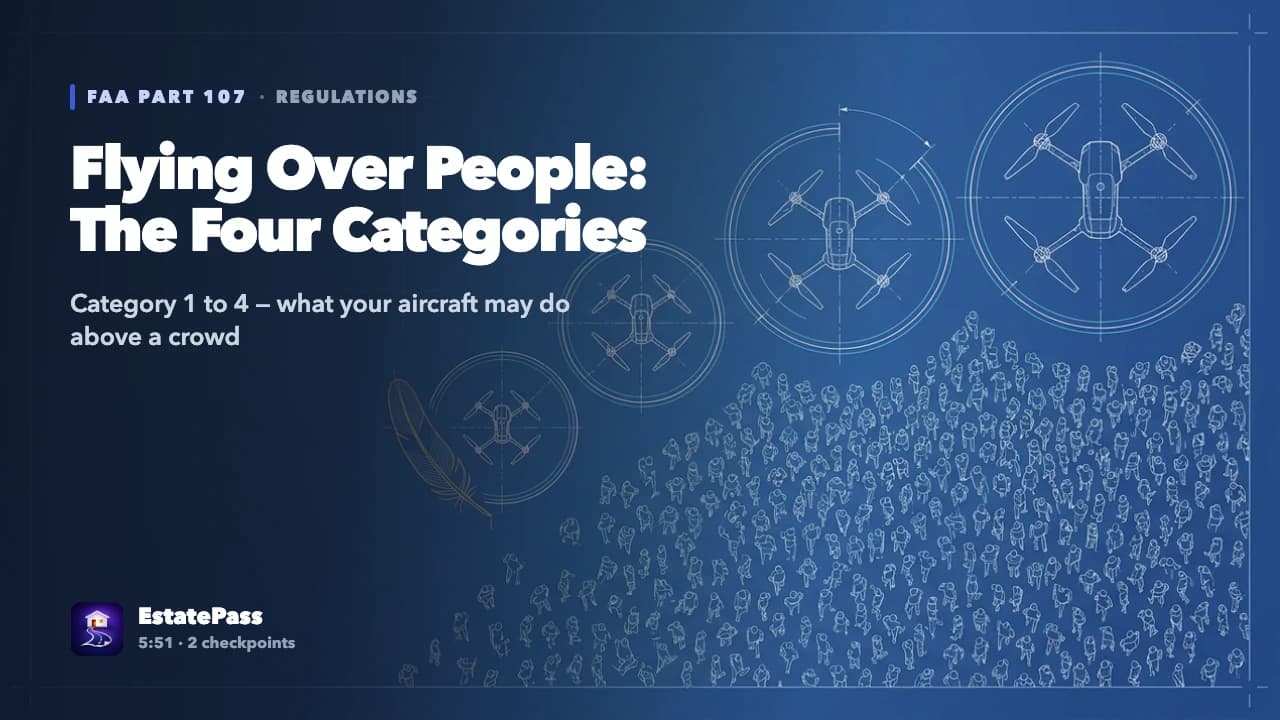 FAA PART 107 · REGULATIONS

Flying Over People: The Four Categories

Category 1 to 4 — what your aircraft may do above a crowd

EstatePass

5:51 · 2 checkpoints